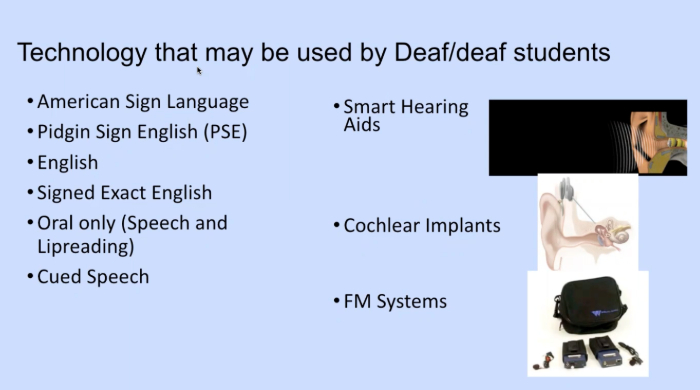 Technology that may be used by Deaf/deaf students

• American Sign Language
• Pidgin Sign English (PSE)
• English
• Signed Exact English
• Oral only (Speech and Lipreading)
• Cued Speech

• Smart Hearing Aids

• Cochlear Implants

• FM Systems